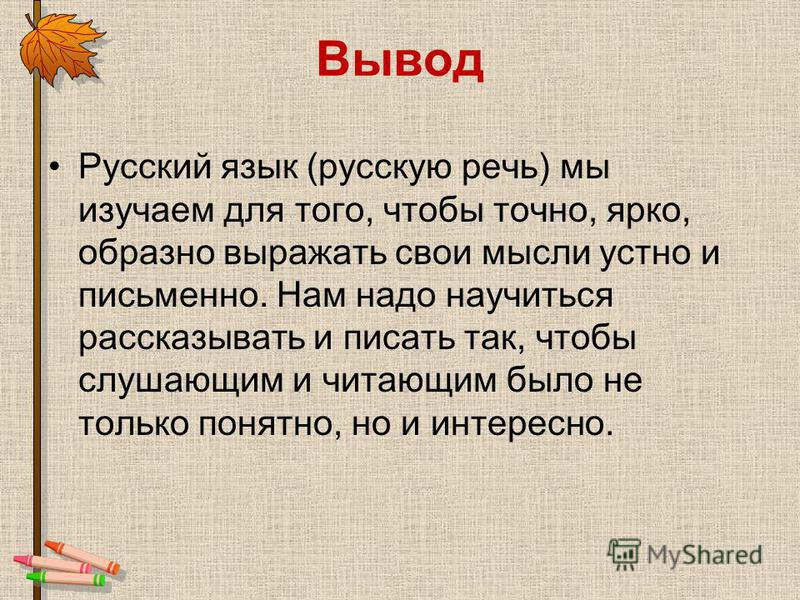 Вывод

• Русский язык (русскую речь) мы изучаем для того, чтобы точно, ярко, образно выражать свои мысли устно и письменно. Нам надо научиться рассказывать и писать так, чтобы слушающим и читающим было не только понятно, но и интересно.

MyShared